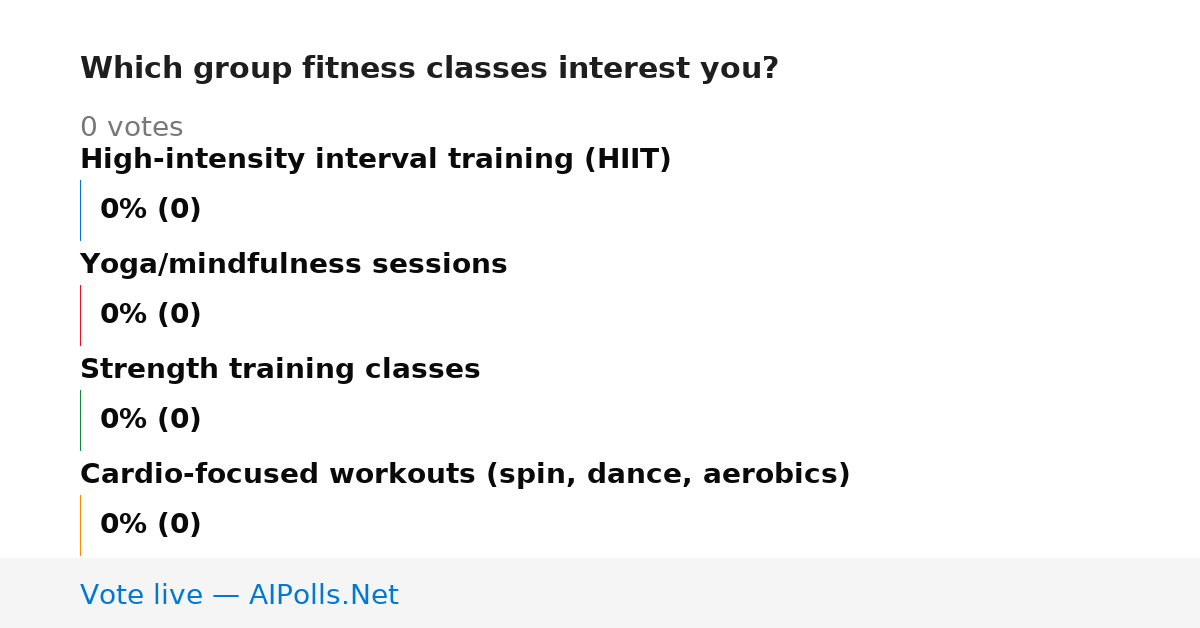 Which group fitness classes interest you?

0 votes

High-intensity interval training (HIIT)

0% (0)

Yoga/mindfulness sessions

0% (0)

Strength training classes

0% (0)

Cardio-focused workouts (spin, dance, aerobics)

0% (0)

Vote live — AIPolls.Net